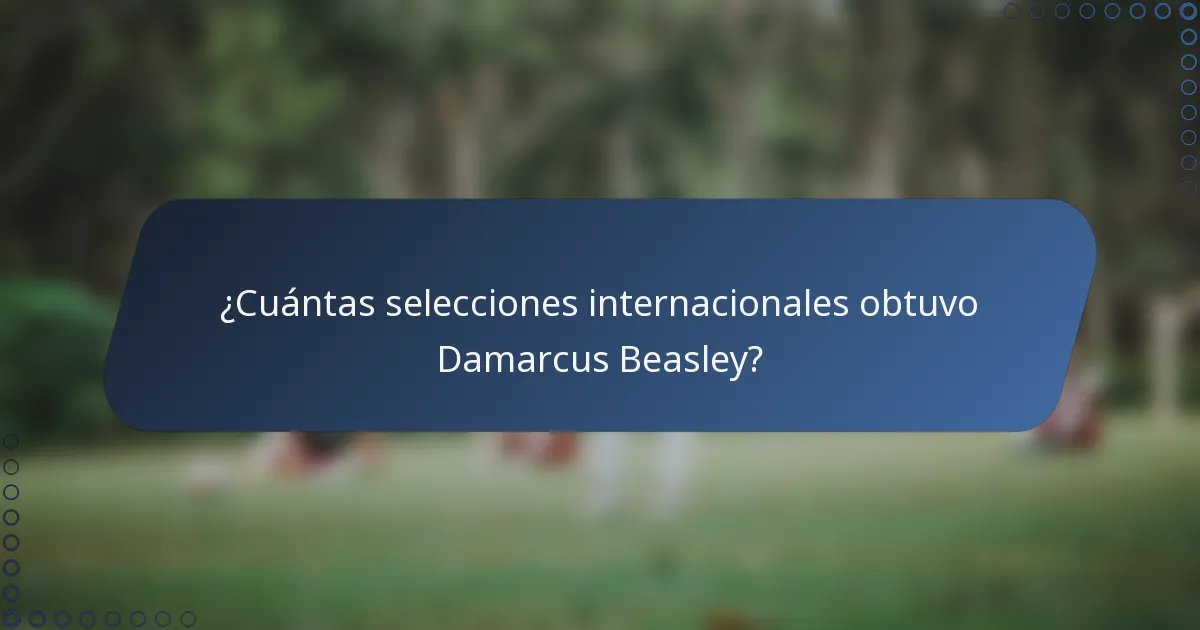 ¿Cuántas selecciones internacionales obtuvo Damarcus Beasley?